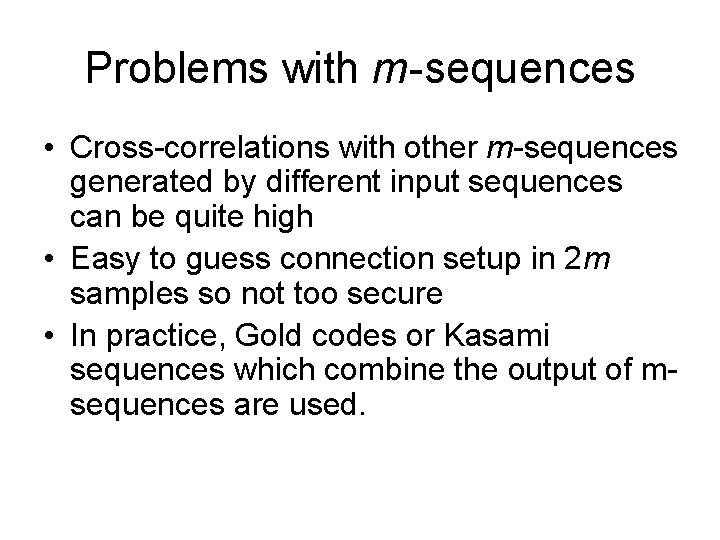 Problems with m-sequences

• Cross-correlations with other m-sequences generated by different input sequences can be quite high

• Easy to guess connection setup in 2m samples so not too secure

• In practice, Gold codes or Kasami sequences which combine the output of m-sequences are used.